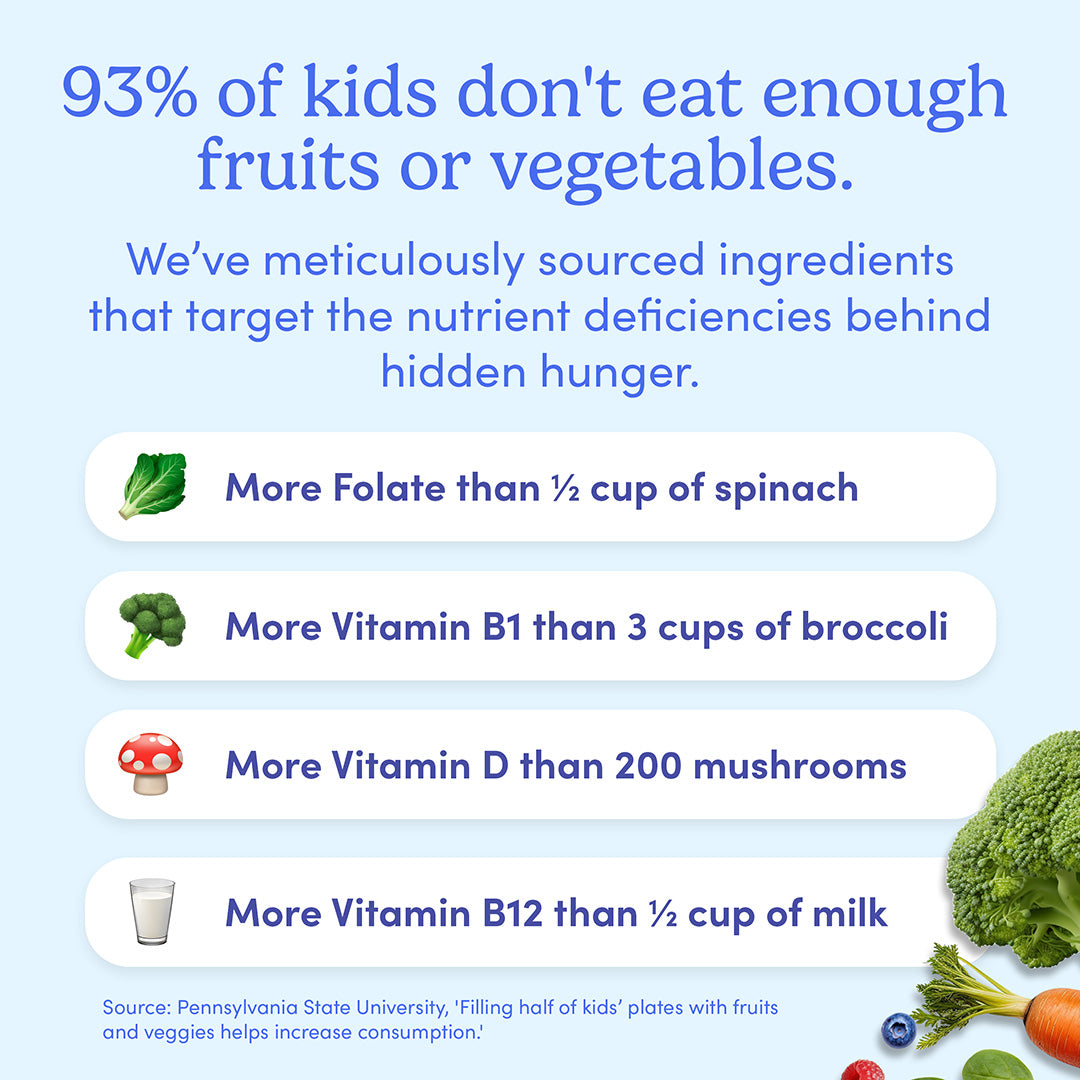 93% of kids don't eat enough fruits or vegetables.

We've meticulously sourced ingredients that target the nutrient deficiencies behind hidden hunger.

More Folate than ½ cup of spinach

More Vitamin B1 than 3 cups of broccoli

More Vitamin D than 200 mushrooms

More Vitamin B12 than ½ cup of milk

Source: Pennsylvania State University, 'Filling half of kids' plates with fruits and veggies helps increase consumption.'